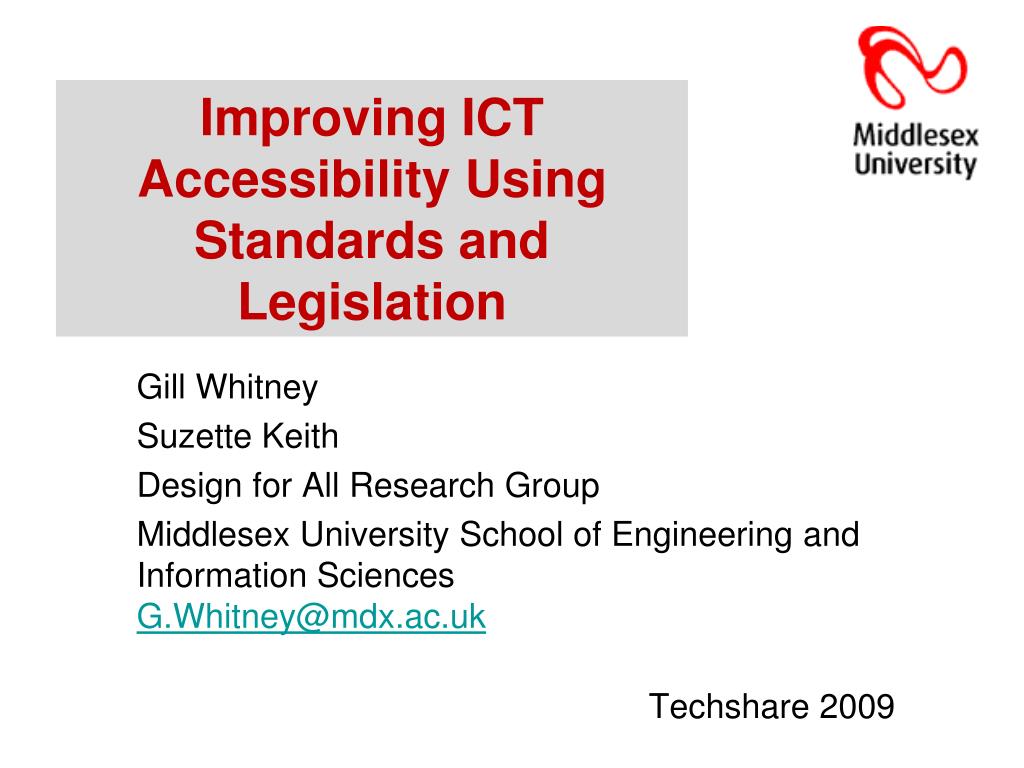 Improving ICT Accessibility Using Standards and Legislation

Middlesex University

Gill Whitney

Suzette Keith

Design for All Research Group

Middlesex University School of Engineering and Information Sciences
G.Whitney@mdx.ac.uk

Techshare 2009